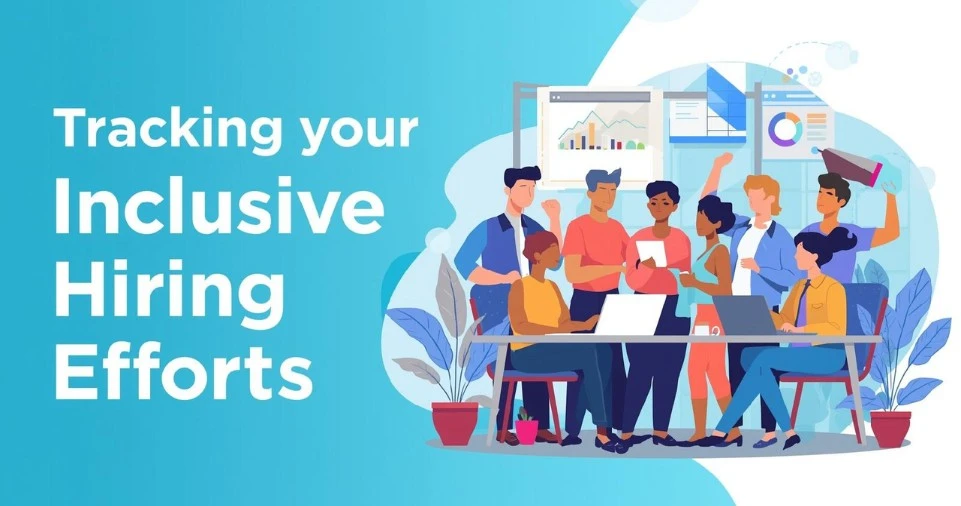 Tracking your
Inclusive
Hiring
Efforts